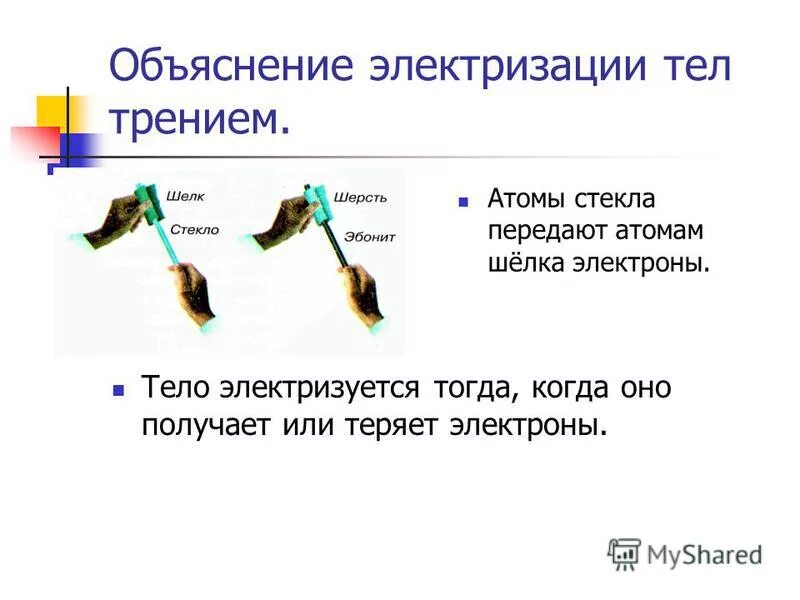 Объяснение электризации тел трением.

Шелк

Стекло

Шерсть

Эбонит

Атомы стекла передают атомам шёлка электроны.

Тело электризуется тогда, когда оно получает или теряет электроны.

MyShared